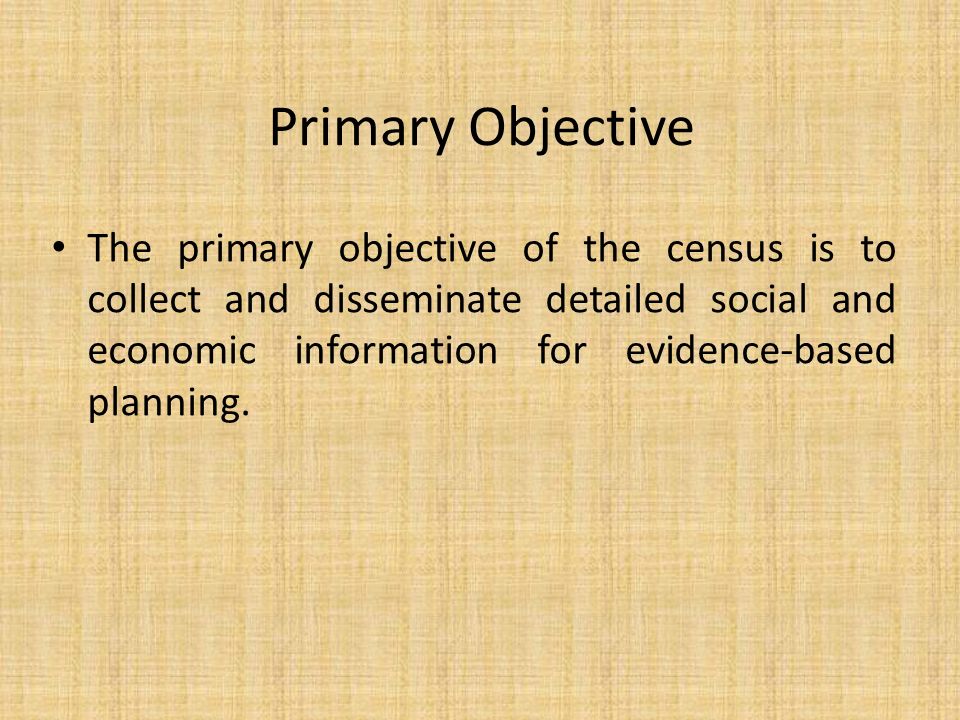 Primary Objective

• The primary objective of the census is to collect and disseminate detailed social and economic information for evidence-based planning.